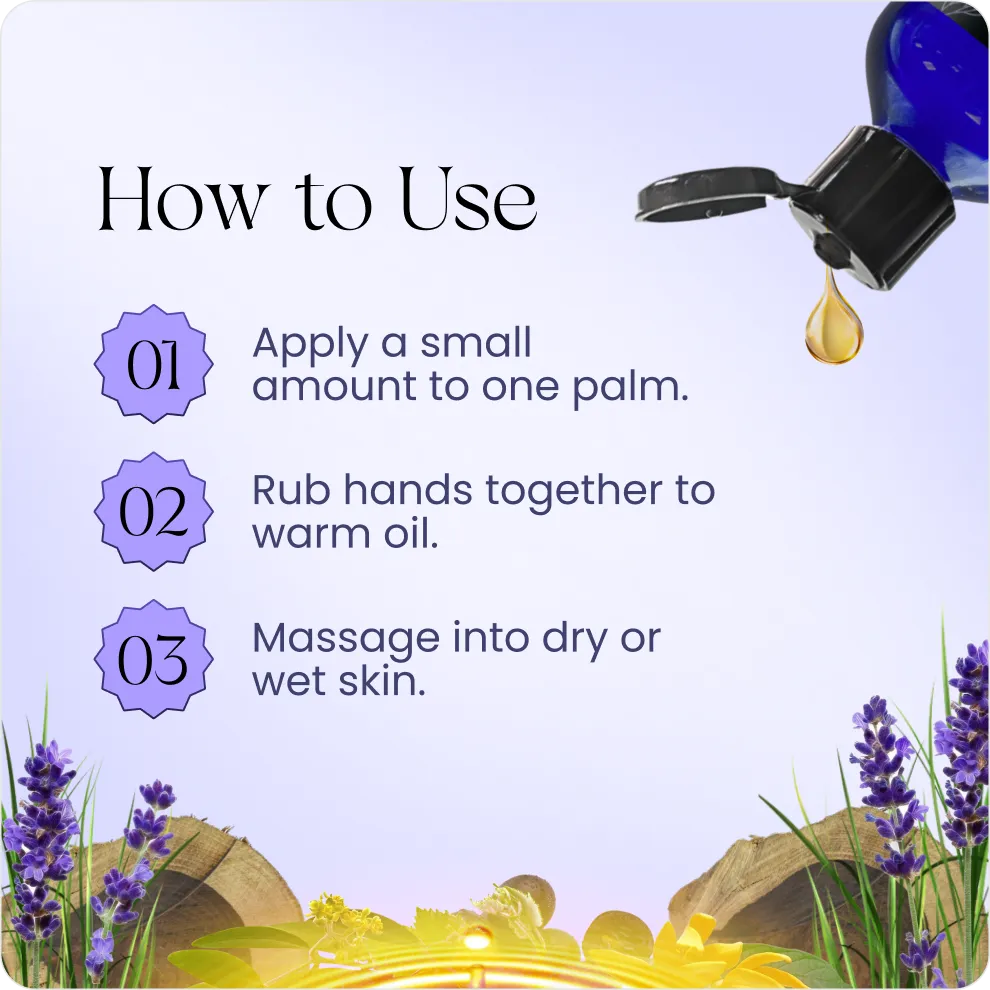 How to Use

01 Apply a small amount to one palm.

02 Rub hands together to warm oil.

03 Massage into dry or wet skin.